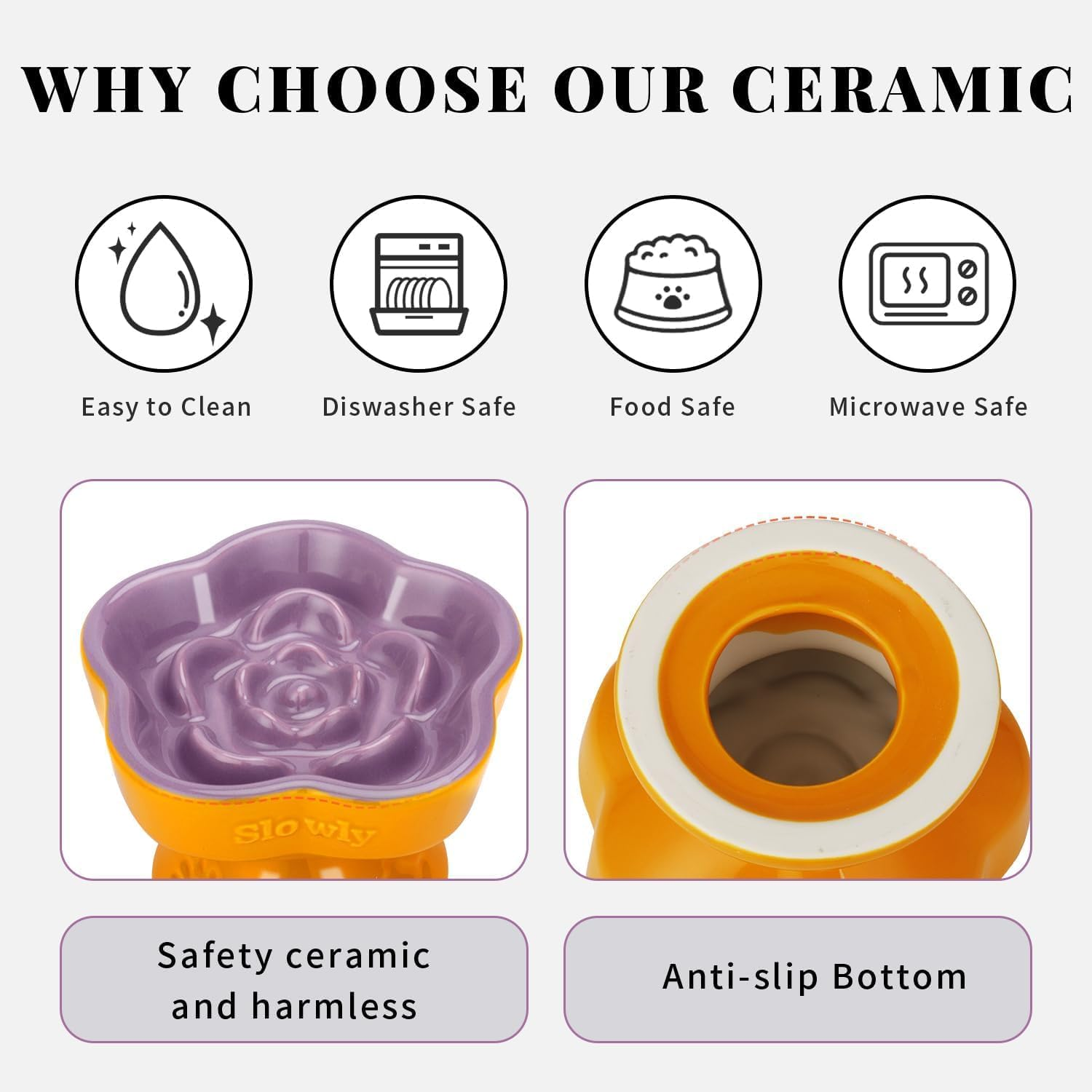 WHY CHOOSE OUR CERAMIC

Easy to Clean

Diswasher Safe

Food Safe

Microwave Safe

Slowly

Safety ceramic and harmless

Anti-slip Bottom